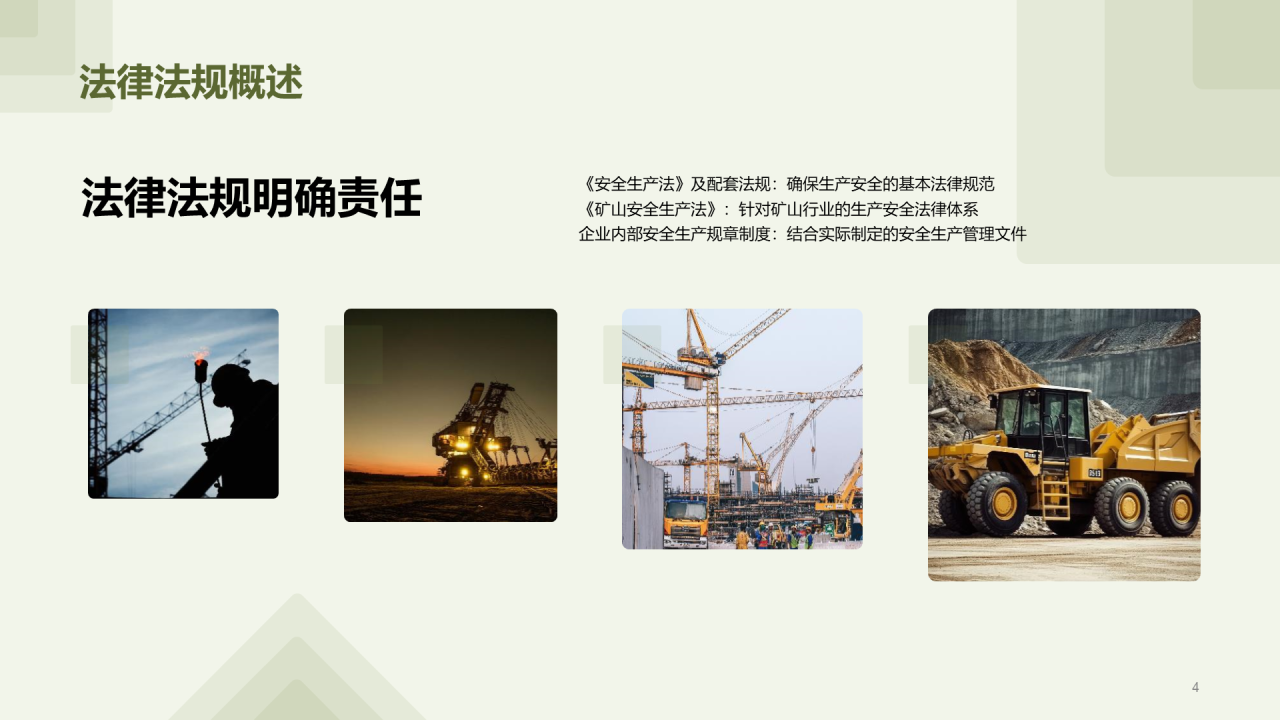 法律法规概述

法律法规明确责任

《安全生产法》及配套法规：确保生产安全的基本法律规范
《矿山安全生产法》：针对矿山行业的生产安全法律体系
企业内部安全生产规章制度：结合实际制定的安全生产管理文件

4